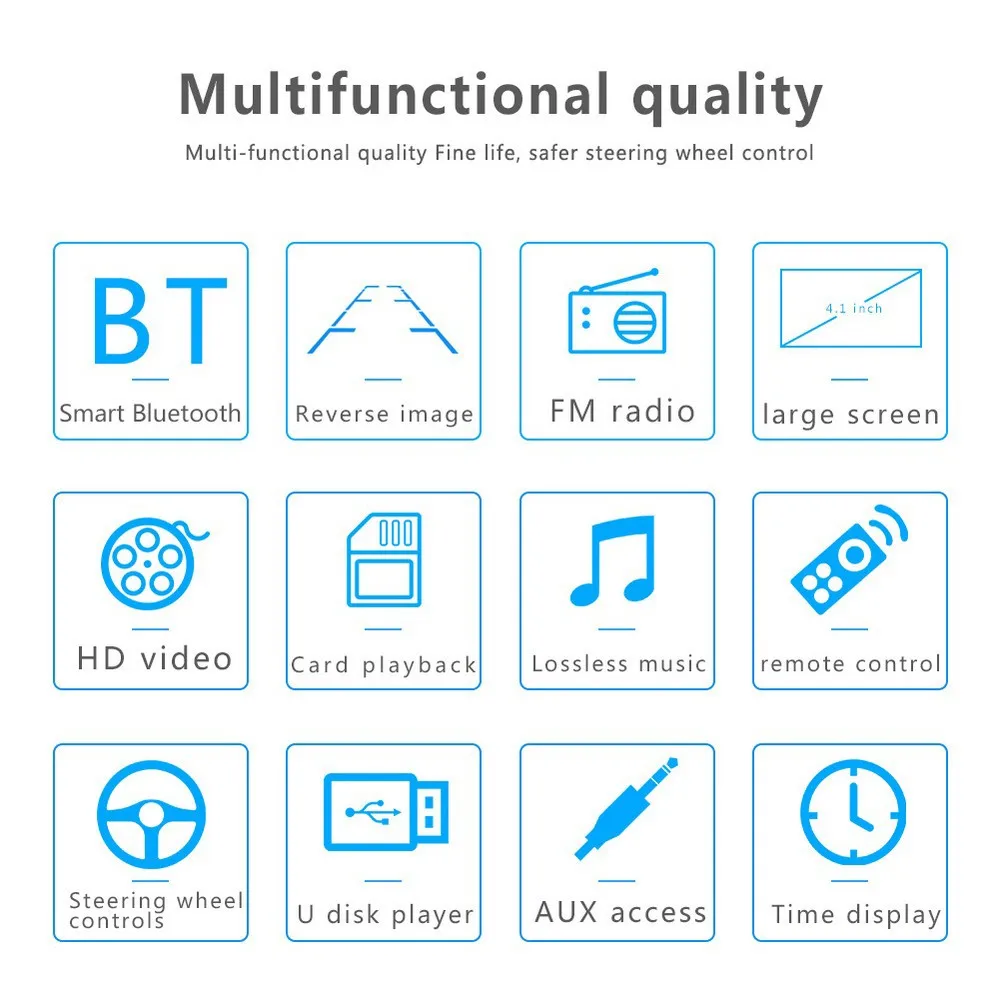 Multifunctional quality

Multi-functional quality Fine life, safer steering wheel control

BT
Smart Bluetooth

Reverse image

FM radio

4.1 inch
large screen

HD video

Card playback

Lossless music

remote control

Steering wheel controls

U disk player

AUX access

Time display